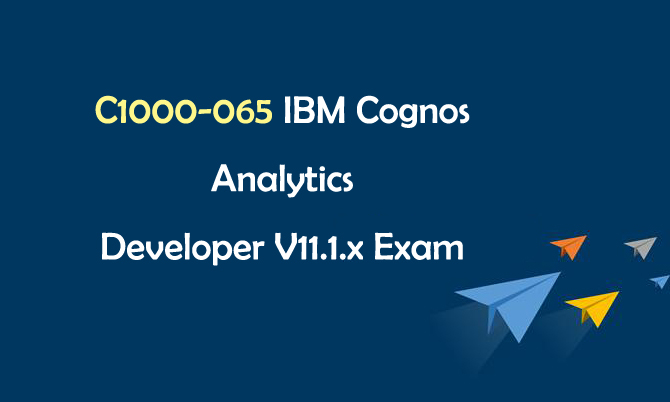 C1000-065 IBM Cognos

Analytics

Developer V11.1.x Exam